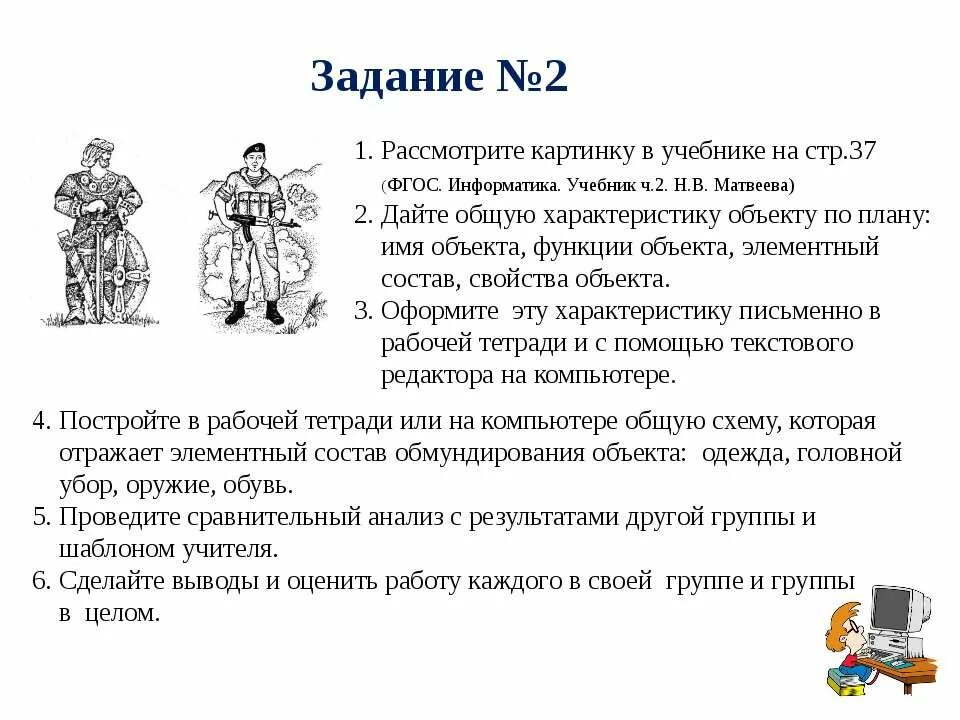 Задание №2

1. Рассмотрите картинку в учебнике на стр.37 (ФГОС. Информатика. Учебник ч.2. Н.В. Матвеева)
2. Дайте общую характеристику объекту по плану: имя объекта, функции объекта, элементный состав, свойства объекта.
3. Оформите эту характеристику письменно в рабочей тетради и с помощью текстового редактора на компьютере.
4. Постройте в рабочей тетради или на компьютере общую схему, которая отражает элементный состав обмундирования объекта: одежда, головной убор, оружие, обувь.
5. Проведите сравнительный анализ с результатами другой группы и шаблоном учителя.
6. Сделайте выводы и оценить работу каждого в своей группе и группы в целом.